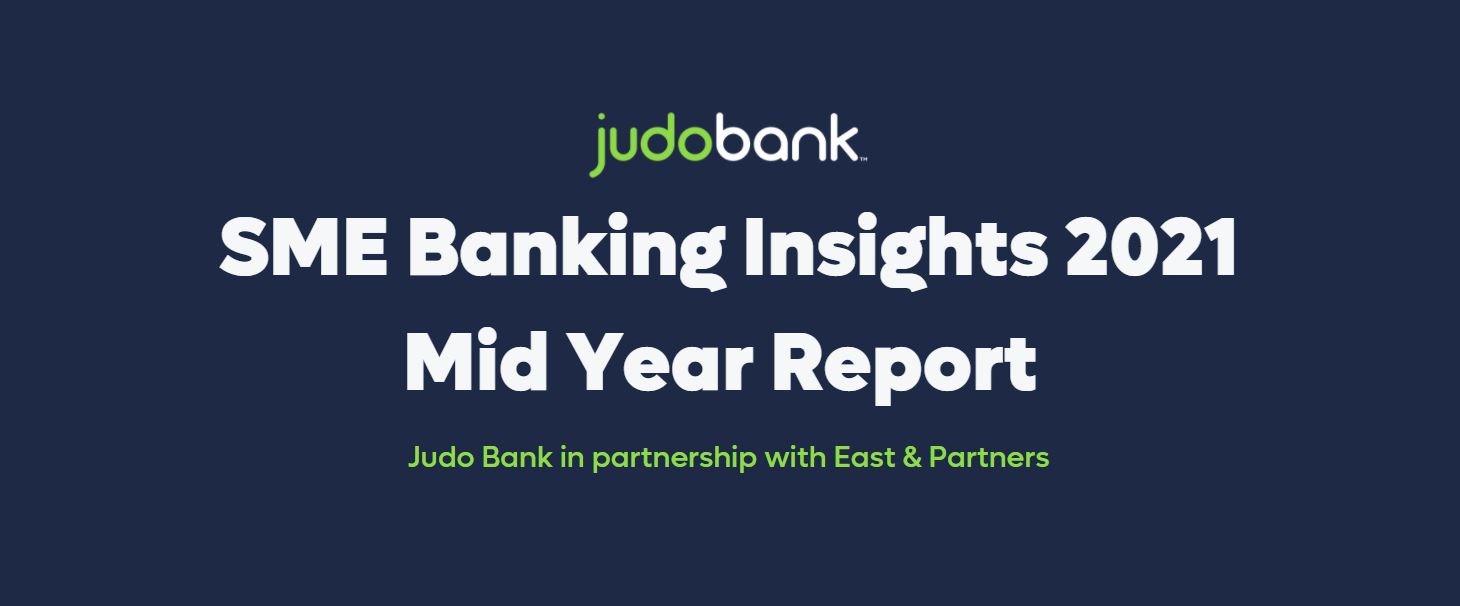 judobank™

SME Banking Insights 2021 Mid Year Report

Judo Bank in partnership with East & Partners